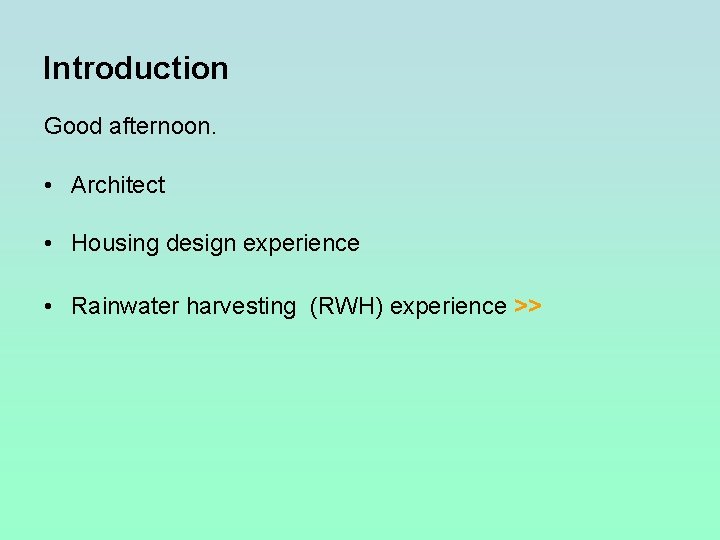 Introduction

Good afternoon.

• Architect

• Housing design experience

• Rainwater harvesting (RWH) experience >>